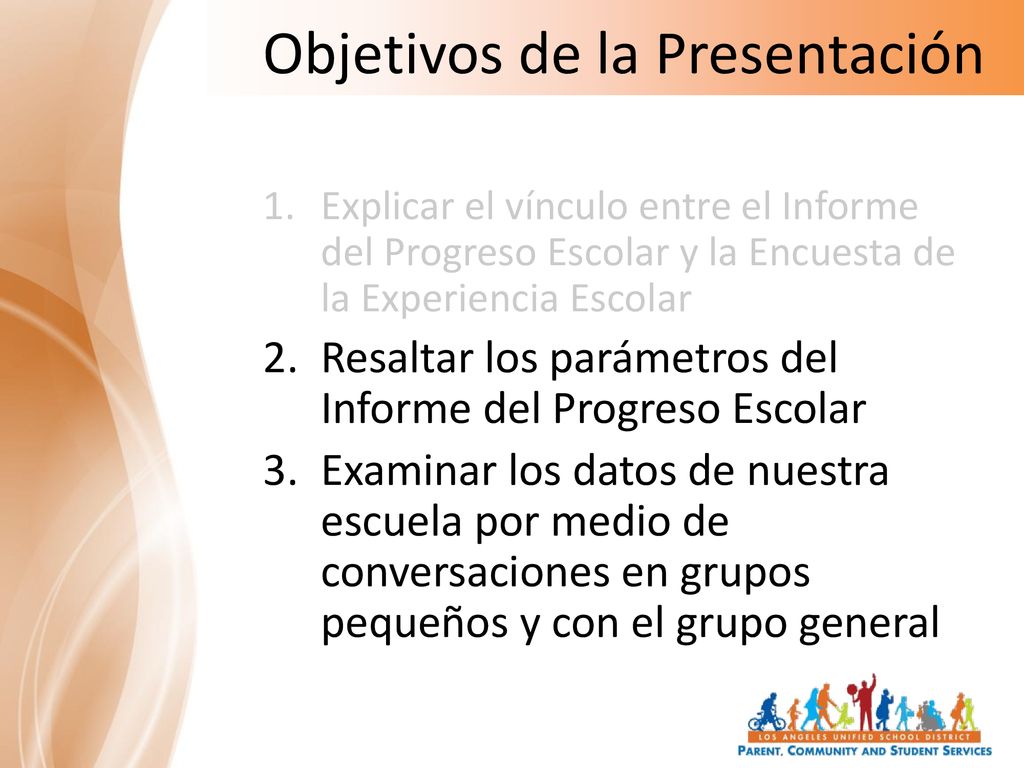 Objetivos de la Presentación

1. Explicar el vínculo entre el Informe del Progreso Escolar y la Encuesta de la Experiencia Escolar

2. Resaltar los parámetros del Informe del Progreso Escolar

3. Examinar los datos de nuestra escuela por medio de conversaciones en grupos pequeños y con el grupo general

LOS ANGELES UNIFIED SCHOOL DISTRICT
PARENT, COMMUNITY AND STUDENT SERVICES